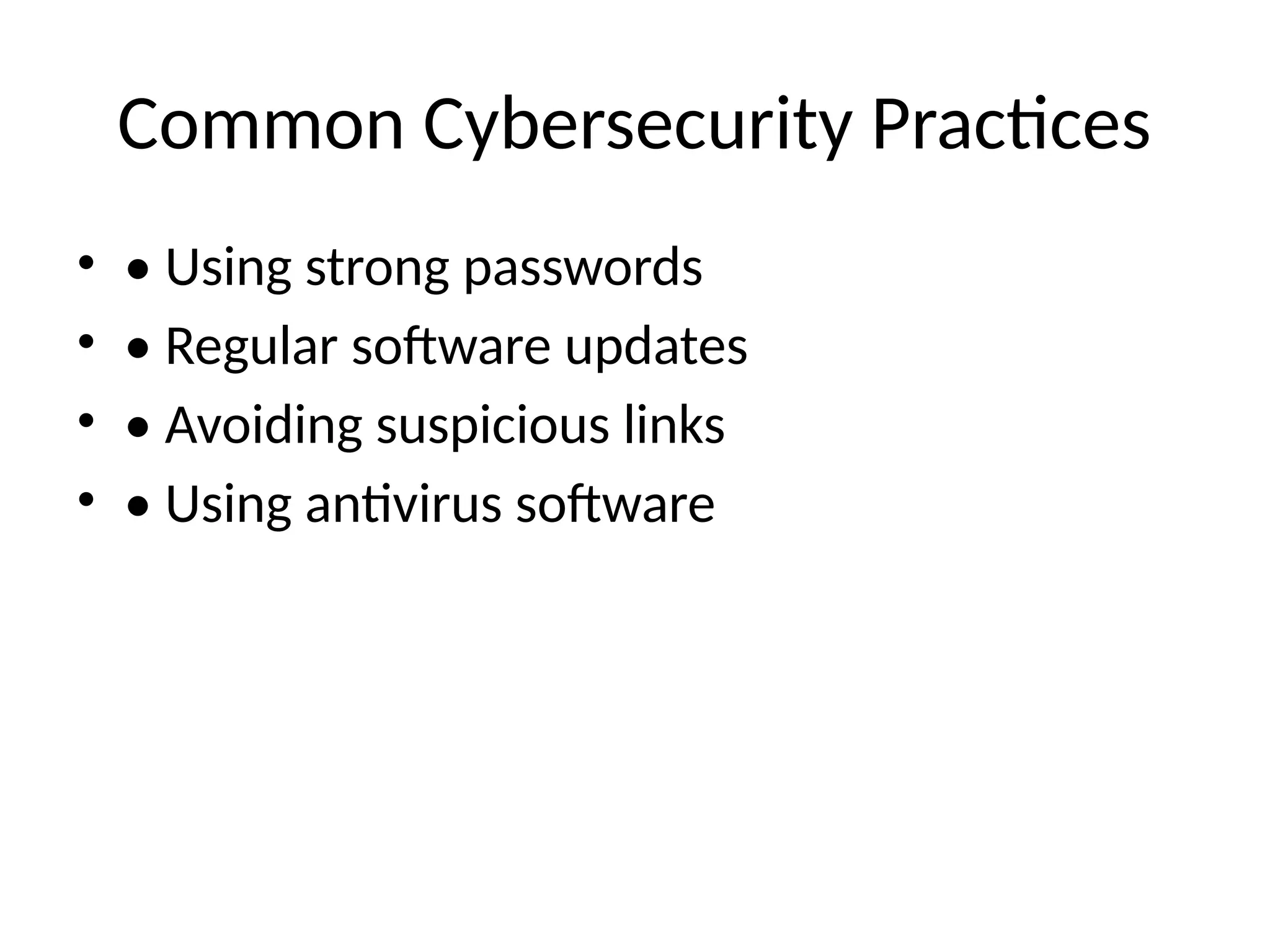 Common Cybersecurity Practices

• • Using strong passwords
• • Regular software updates
• • Avoiding suspicious links
• • Using antivirus software